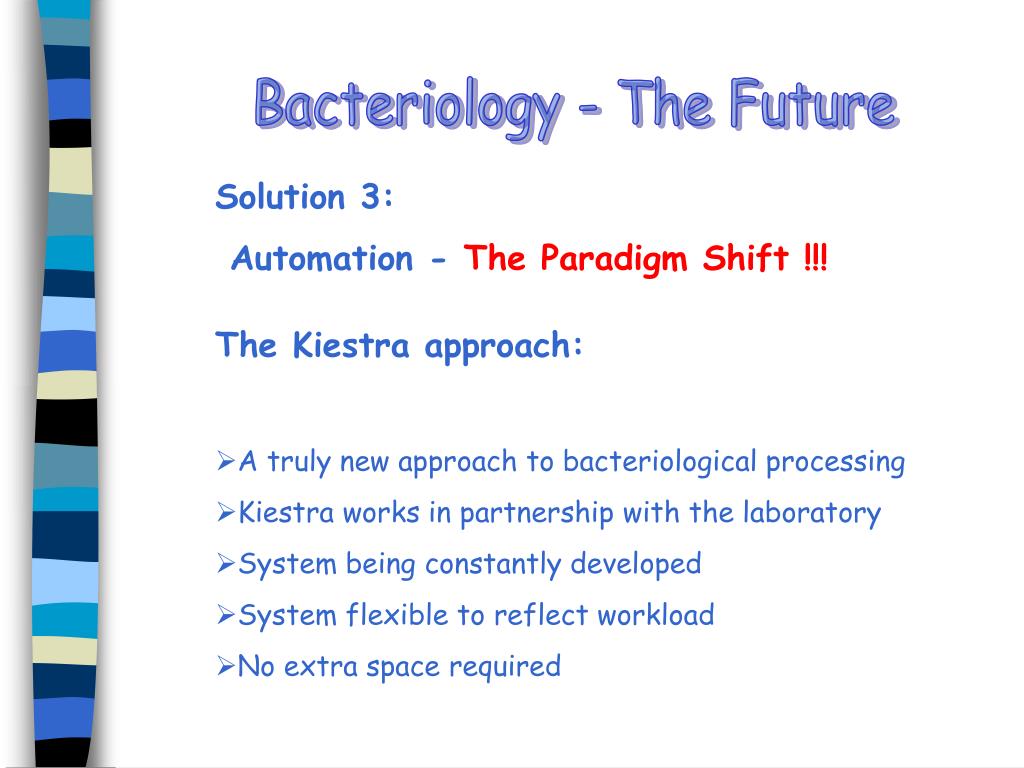 Bacteriology - The Future

Solution 3:

Automation - The Paradigm Shift !!!

The Kiestra approach:

➢A truly new approach to bacteriological processing
➢Kiestra works in partnership with the laboratory
➢System being constantly developed
➢System flexible to reflect workload
➢No extra space required